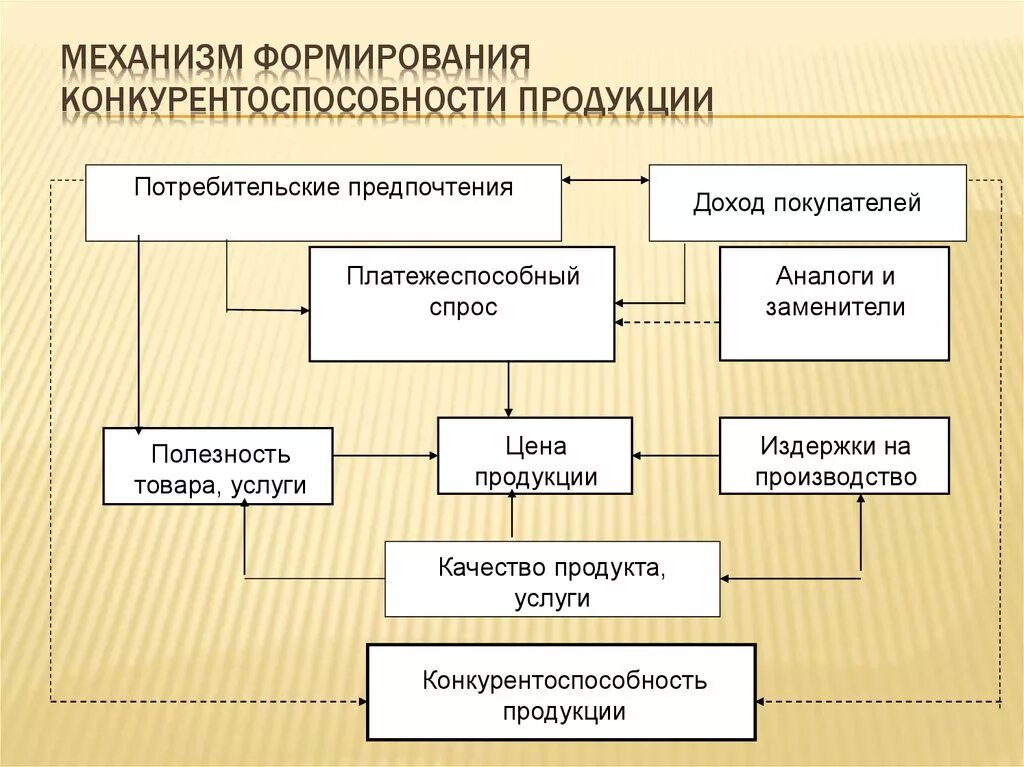 МЕХАНИЗМ ФОРМИРОВАНИЯ КОНКУРЕНТОСПОСОБНОСТИ ПРОДУКЦИИ

Потребительские предпочтения

Доход покупателей

Платежеспособный спрос

Аналоги и заменители

Полезность товара, услуги

Цена продукции

Издержки на производство

Качество продукта, услуги

Конкурентоспособность продукции